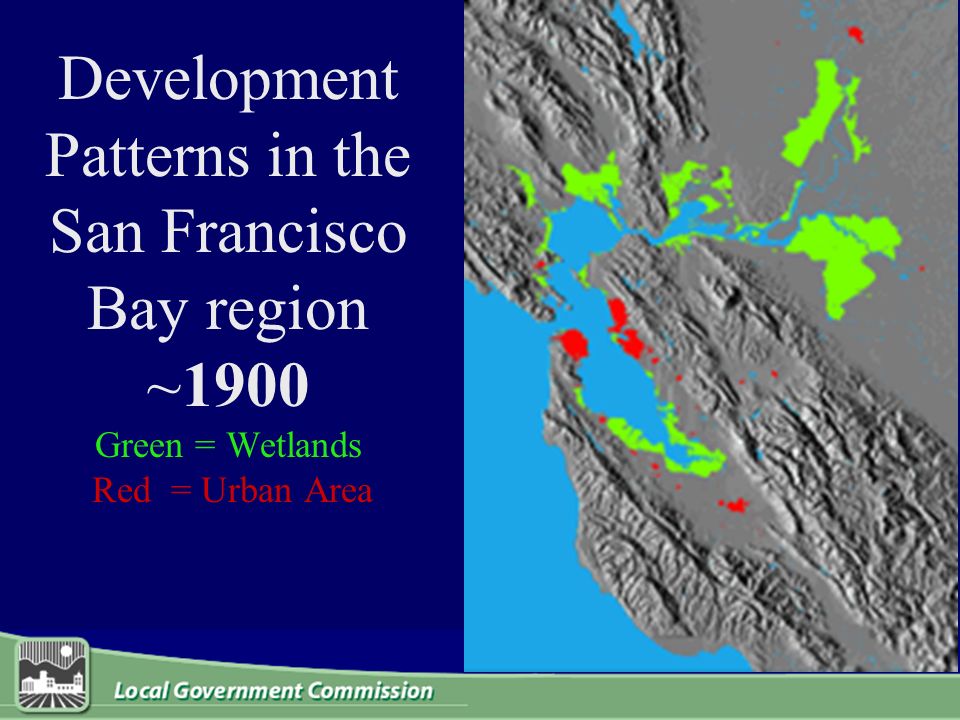 Development Patterns in the San Francisco Bay region ~1900

Green = Wetlands
Red = Urban Area

Local Government Commission